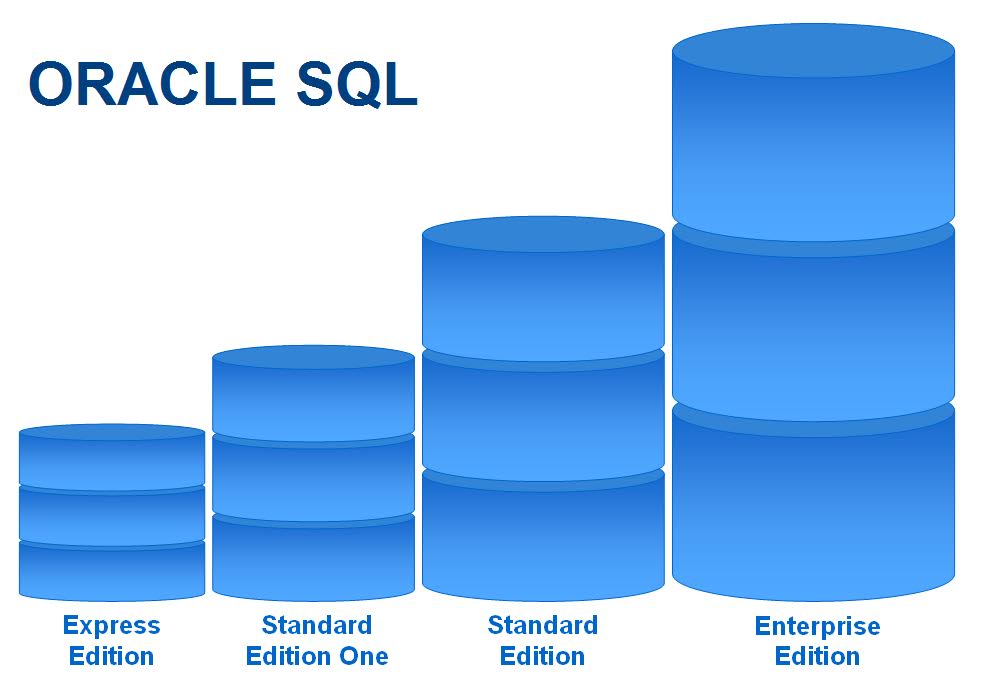 ORACLE SQL

Express Edition

Standard Edition One

Standard Edition

Enterprise Edition